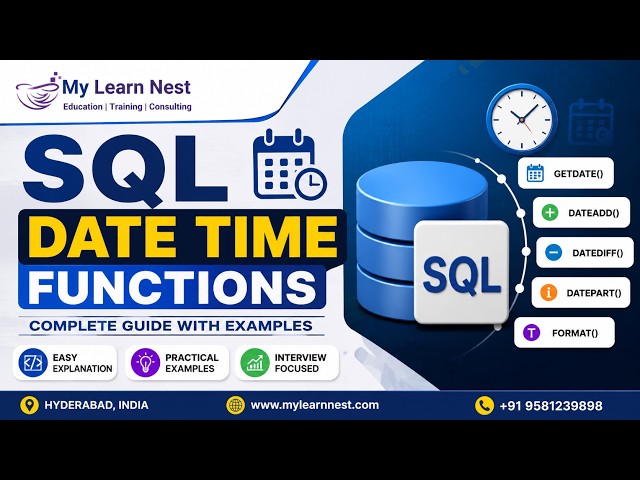 My Learn Nest
Education | Training | Consulting

SQL
DATE TIME
FUNCTIONS
COMPLETE GUIDE WITH EXAMPLES

EASY EXPLANATION
PRACTICAL EXAMPLES
INTERVIEW FOCUSED

SQL

GETDATE()
DATEADD()
DATEDIFF()
DATEPART()
FORMAT()

HYDERABAD, INDIA
www.mylearnnest.com
+91 9581239898